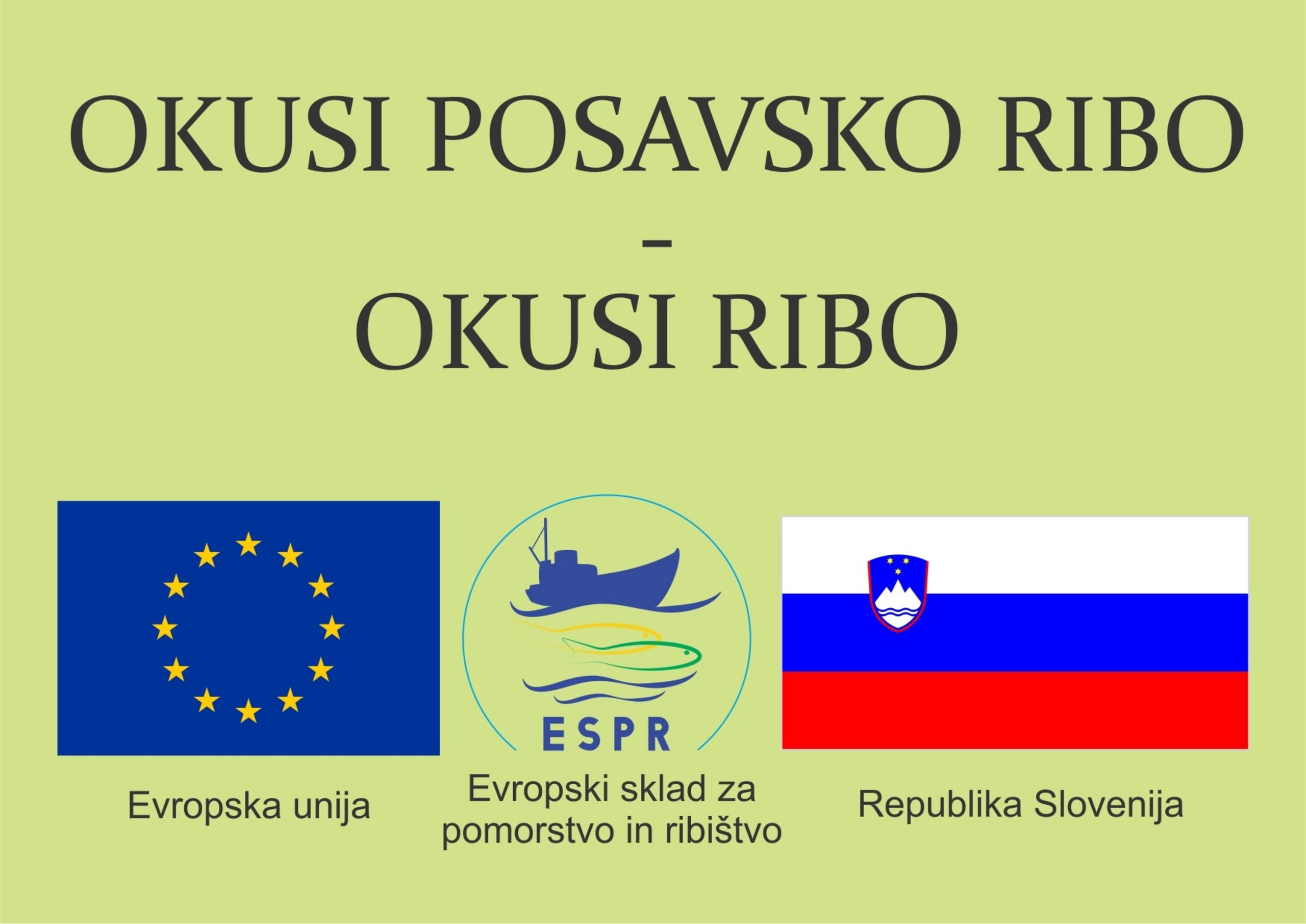 OKUSI POSAVSKO RIBO
-
OKUSI RIBO

ESPR

Evropska unija

Evropski sklad za pomorstvo in ribištvo

Republika Slovenija